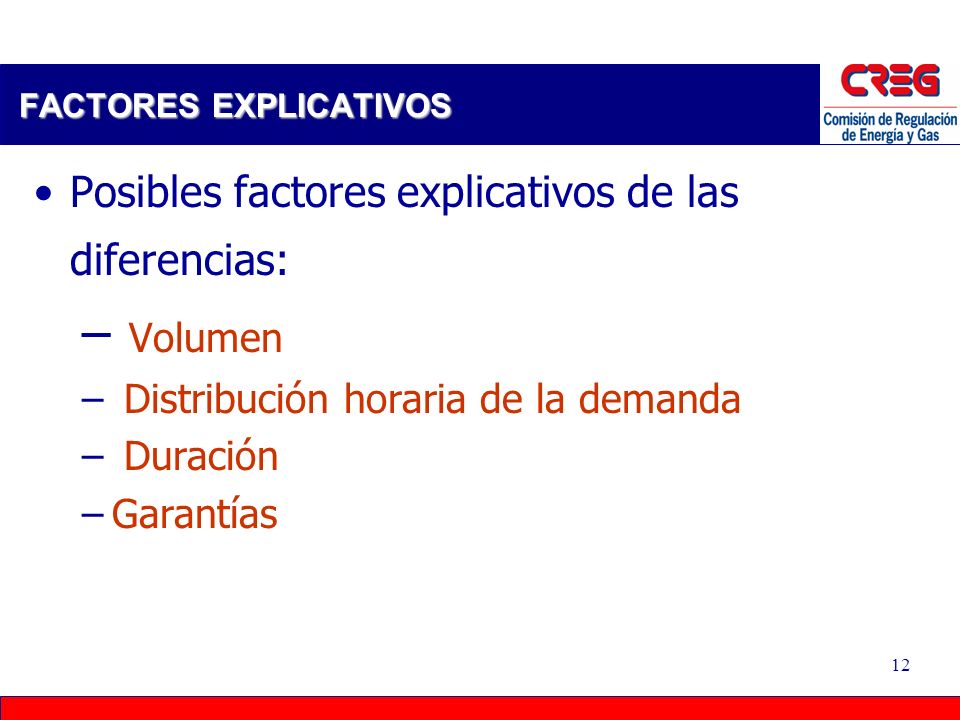 FACTORES EXPLICATIVOS

CREG
Comisión de Regulación de Energía y Gas

• Posibles factores explicativos de las diferencias:

– Volumen
– Distribución horaria de la demanda
– Duración
– Garantías

12